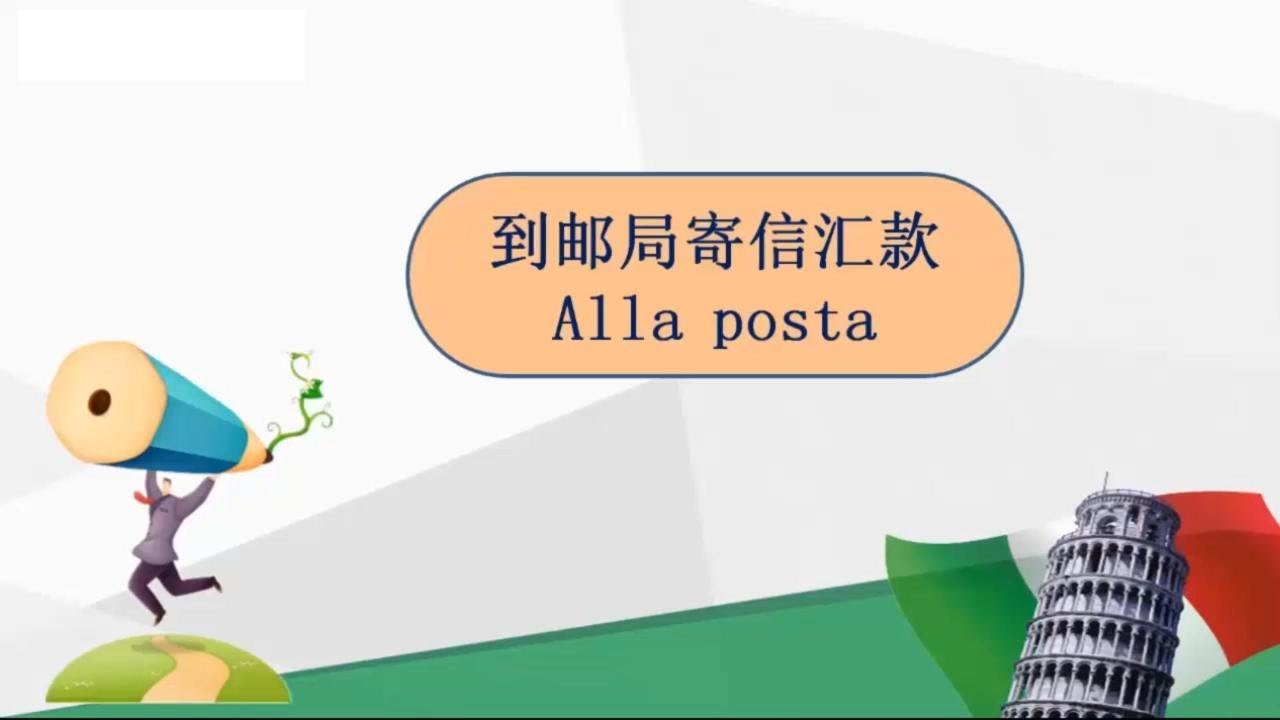 到邮局寄信汇款
Alla posta